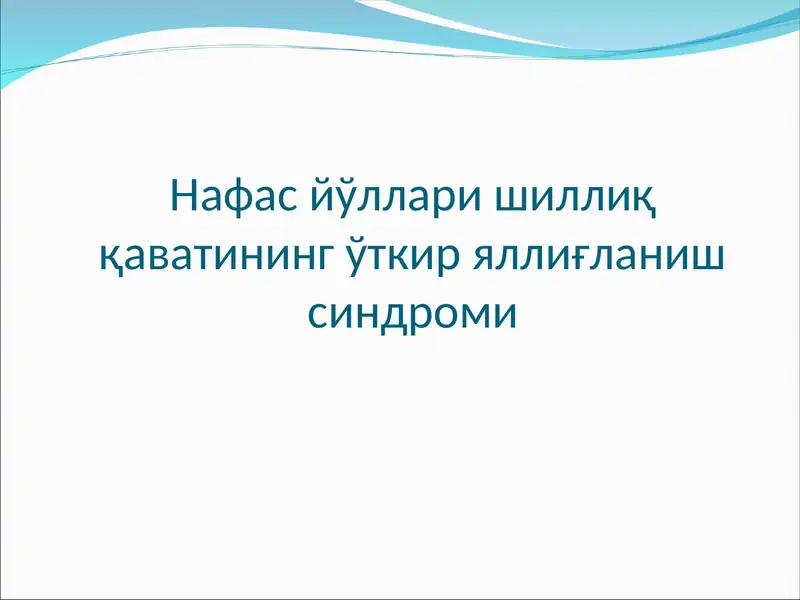 Нафас йўллари шиллиқ қаватининг ўткир яллиғланиш синдроми